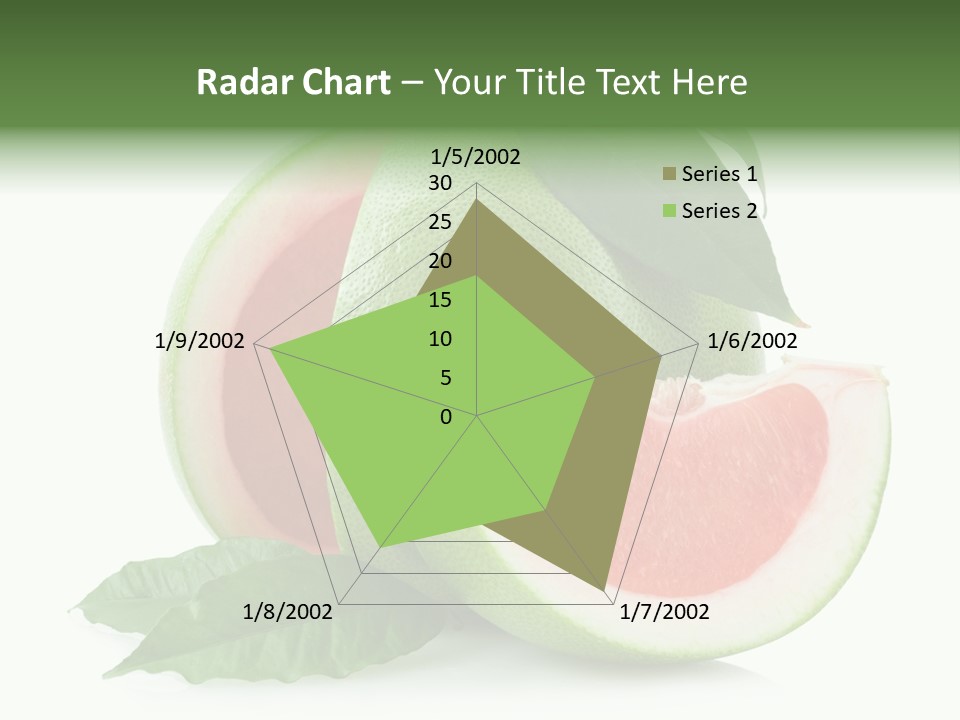 Radar Chart – Your Title Text Here

1/5/2002
30
25
20
15
10
5
0
1/6/2002
1/7/2002
1/8/2002
1/9/2002

Series 1
Series 2